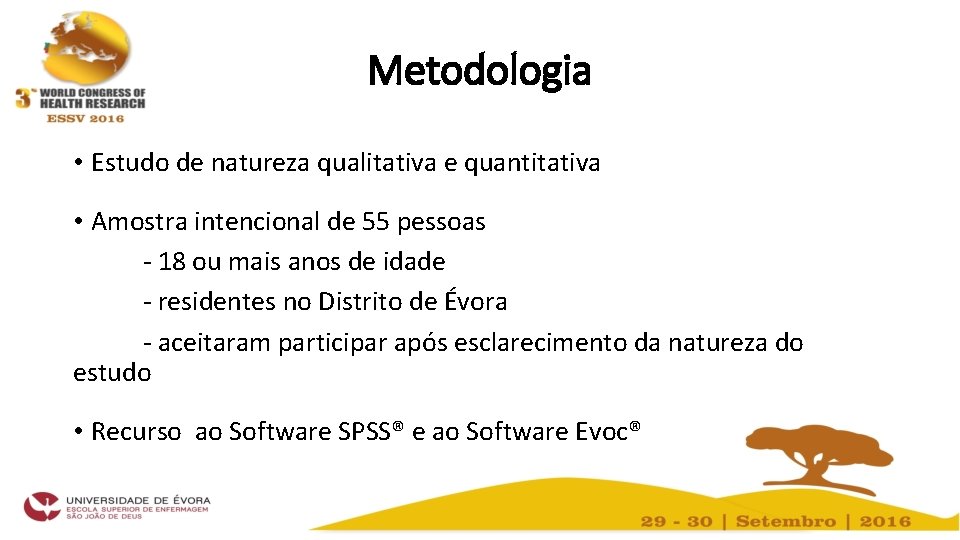 3rd WORLD CONGRESS OF HEALTH RESEARCH
ESSV 2016

Metodologia

• Estudo de natureza qualitativa e quantitativa

• Amostra intencional de 55 pessoas
- 18 ou mais anos de idade
- residentes no Distrito de Évora
- aceitaram participar após esclarecimento da natureza do estudo

• Recurso ao Software SPSS® e ao Software Evoc®

UNIVERSIDADE DE ÉVORA
ESCOLA SUPERIOR DE ENFERMAGEM
SÃO JOÃO DE DEUS

29 - 30 | Setembro | 2016